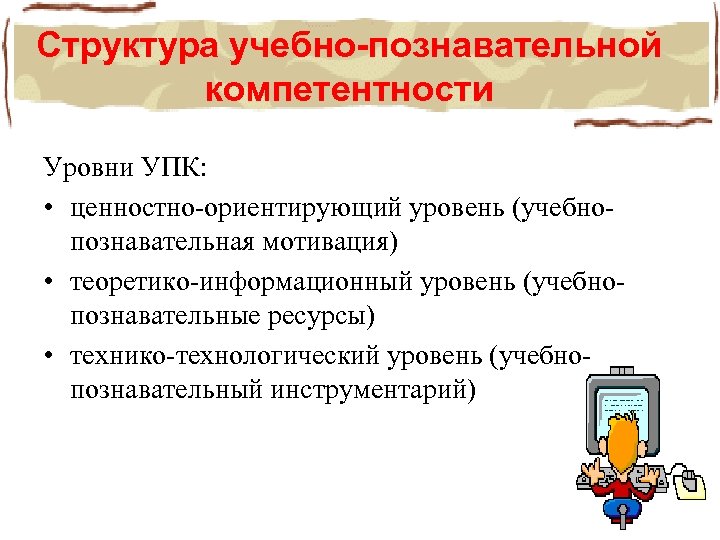 Структура учебно-познавательной компетентности

Уровни УПК:

• ценностно-ориентирующий уровень (учебно-познавательная мотивация)

• теоретико-информационный уровень (учебно-познавательные ресурсы)

• технико-технологический уровень (учебно-познавательный инструментарий)